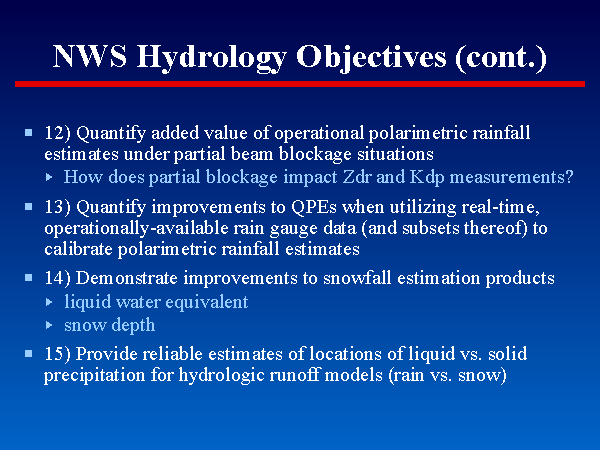 NWS Hydrology Objectives (cont.)

12) Quantify added value of operational polarimetric rainfall estimates under partial beam blockage situations

How does partial blockage impact Zdr and Kdp measurements?

13) Quantify improvements to QPEs when utilizing real-time, operationally-available rain gauge data (and subsets thereof) to calibrate polarimetric rainfall estimates

14) Demonstrate improvements to snowfall estimation products

liquid water equivalent

snow depth

15) Provide reliable estimates of locations of liquid vs. solid precipitation for hydrologic runoff models (rain vs. snow)